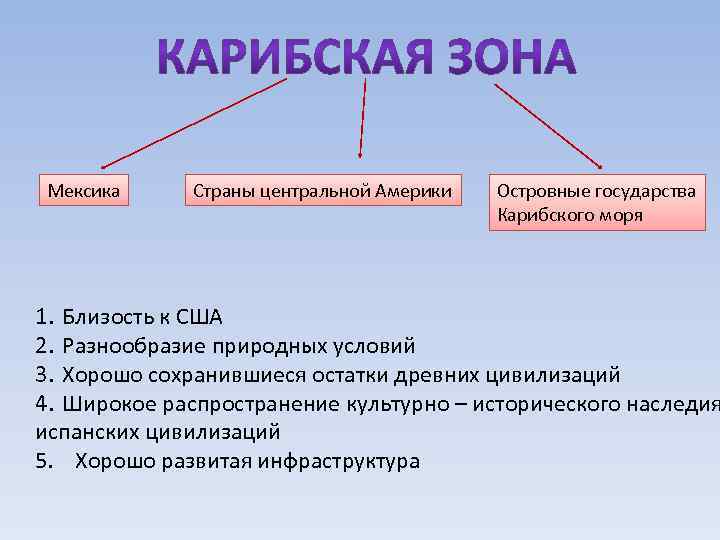 КАРИБСКАЯ ЗОНА

Мексика

Страны центральной Америки

Островные государства Карибского моря

1. Близость к США
2. Разнообразие природных условий
3. Хорошо сохранившиеся остатки древних цивилизаций
4. Широкое распространение культурно – исторического наследия испанских цивилизаций
5. Хорошо развитая инфраструктура